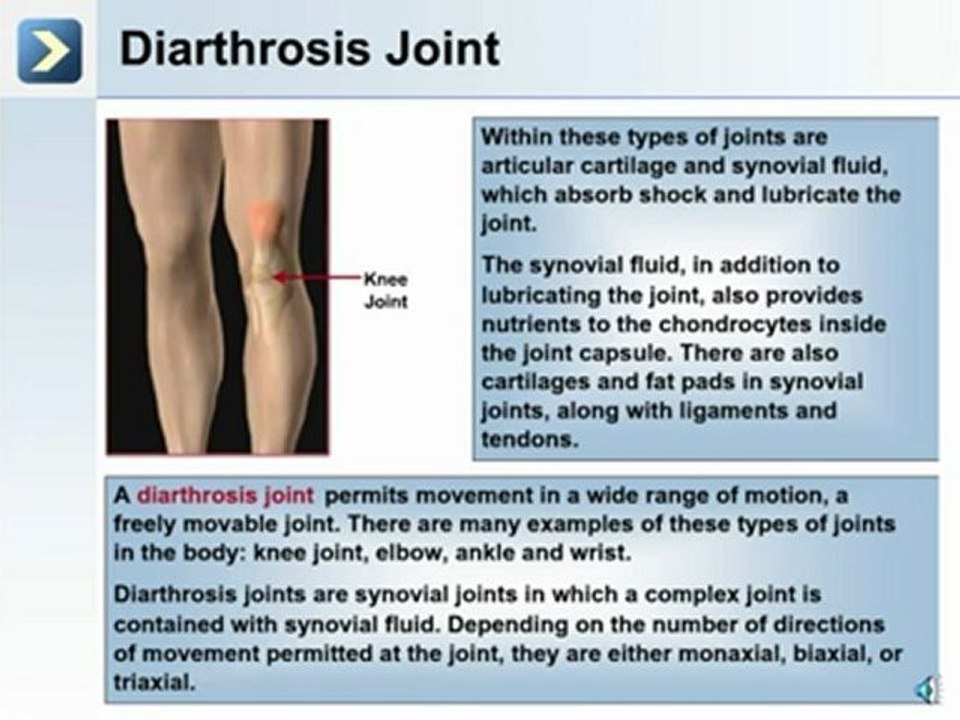 Diarthrosis Joint

Knee Joint

Within these types of joints are articular cartilage and synovial fluid, which absorb shock and lubricate the joint.

The synovial fluid, in addition to lubricating the joint, also provides nutrients to the chondrocytes inside the joint capsule. There are also cartilages and fat pads in synovial joints, along with ligaments and tendons.

A diarthrosis joint permits movement in a wide range of motion, a freely movable joint. There are many examples of these types of joints in the body: knee joint, elbow, ankle and wrist.

Diarthrosis joints are synovial joints in which a complex joint is contained with synovial fluid. Depending on the number of directions of movement permitted at the joint, they are either monaxial, biaxial, or triaxial.